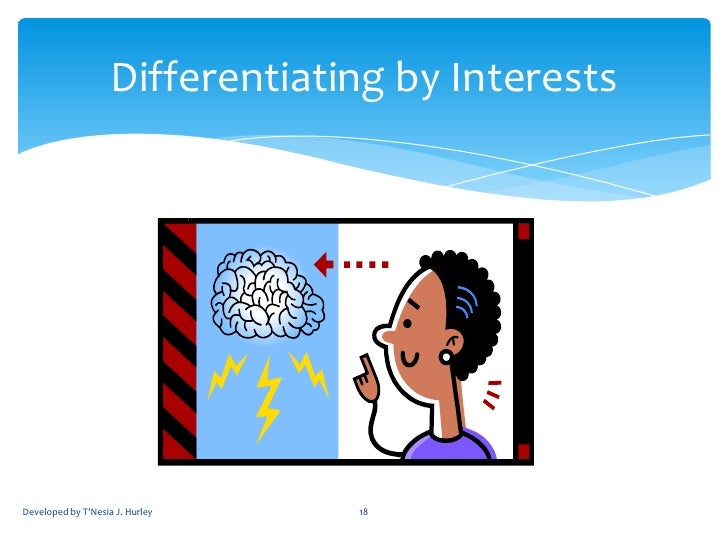 Differentiating by Interests

Developed by T'Nesia J. Hurley

18